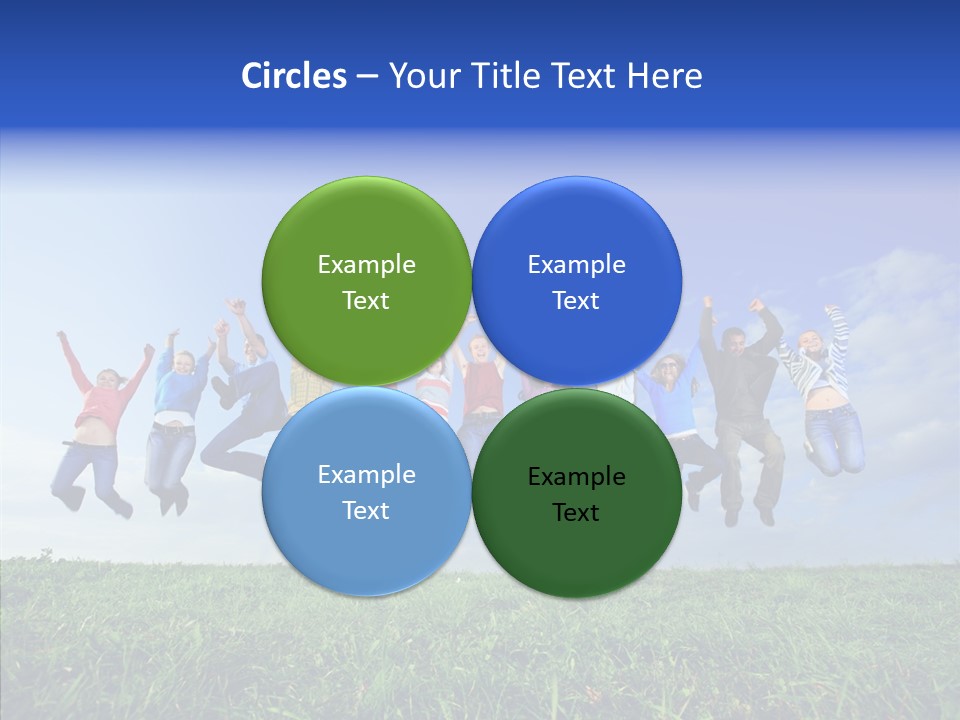 Circles – Your Title Text Here

Example Text

Example Text

Example Text

Example Text